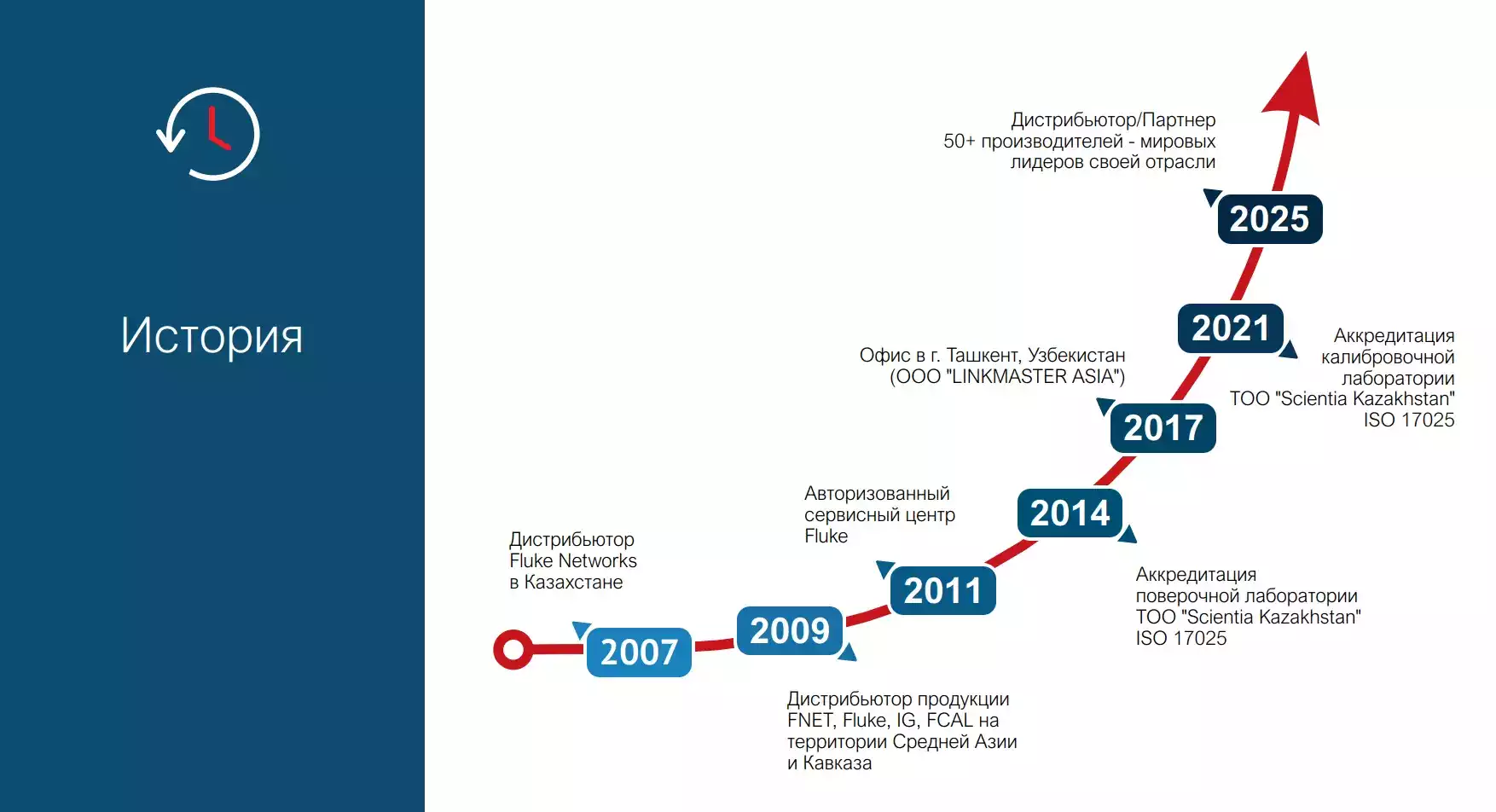 История

2007

Дистрибьютор Fluke Networks в Казахстане

2009

Дистрибьютор продукции FNET, Fluke, IG, FCAL на территории Средней Азии и Кавказа

2011

Авторизованный сервисный центр Fluke

2014

Аккредитация поверочной лаборатории ТОО "Scientia Kazakhstan" ISO 17025

2017

Офис в г. Ташкент, Узбекистан (ООО "LINKMASTER ASIA")

2021

Аккредитация калибровочной лаборатории ТОО "Scientia Kazakhstan" ISO 17025

2025

Дистрибьютор/Партнер 50+ производителей - мировых лидеров своей отрасли